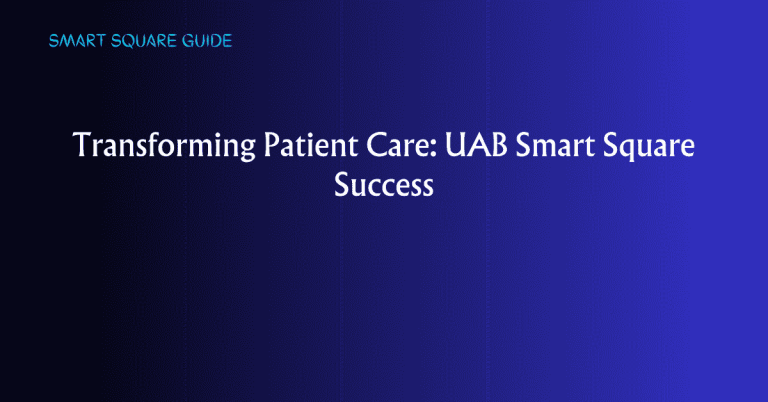 SMART SQUARE GUIDE

Transforming Patient Care: UAB Smart Square Success